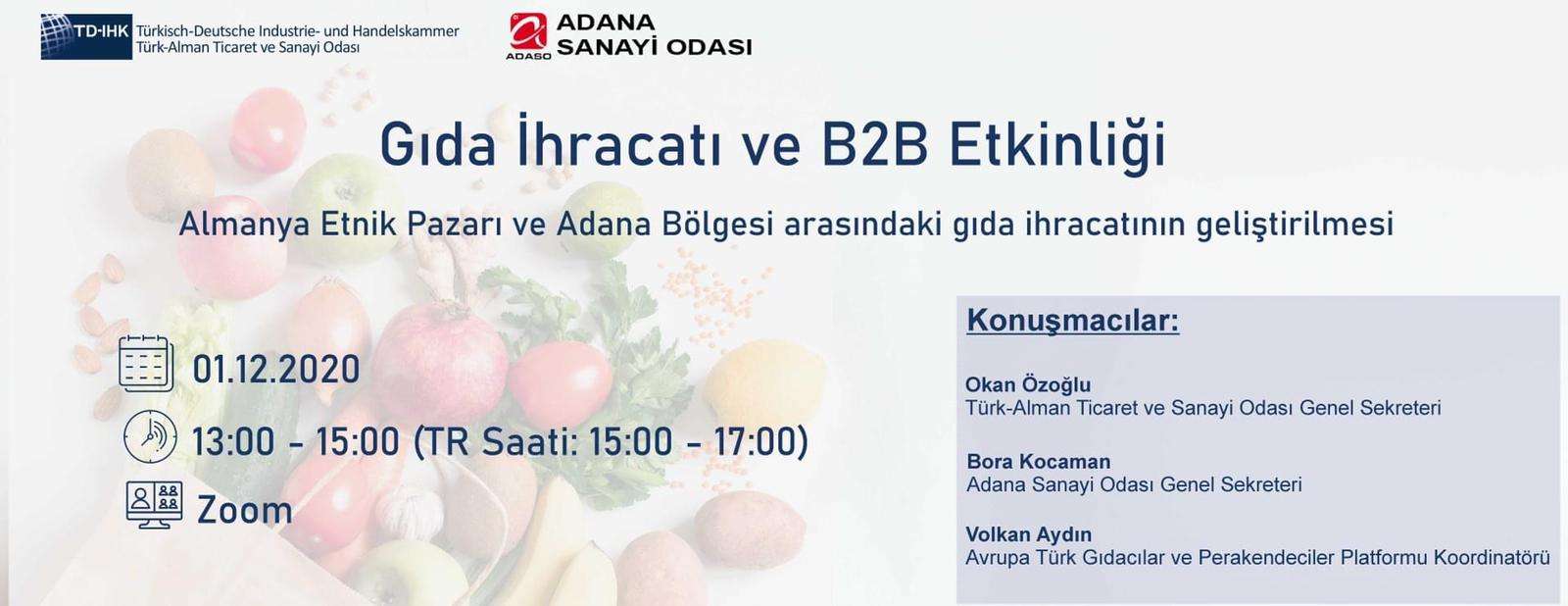 TD-IHK Türkisch-Deutsche Industrie- und Handelskammer
Türk-Alman Ticaret ve Sanayi Odası

ADASO ADANA SANAYİ ODASI

Gıda İhracatı ve B2B Etkinliği

Almanya Etnik Pazarı ve Adana Bölgesi arasındaki gıda ihracatının geliştirilmesi

01.12.2020

13:00 - 15:00 (TR Saati: 15:00 - 17:00)

Zoom

Konuşmacılar:

Okan Özoğlu
Türk-Alman Ticaret ve Sanayi Odası Genel Sekreteri

Bora Kocaman
Adana Sanayi Odası Genel Sekreteri

Volkan Aydın
Avrupa Türk Gıdacılar ve Perakendeciler Platformu Koordinatörü